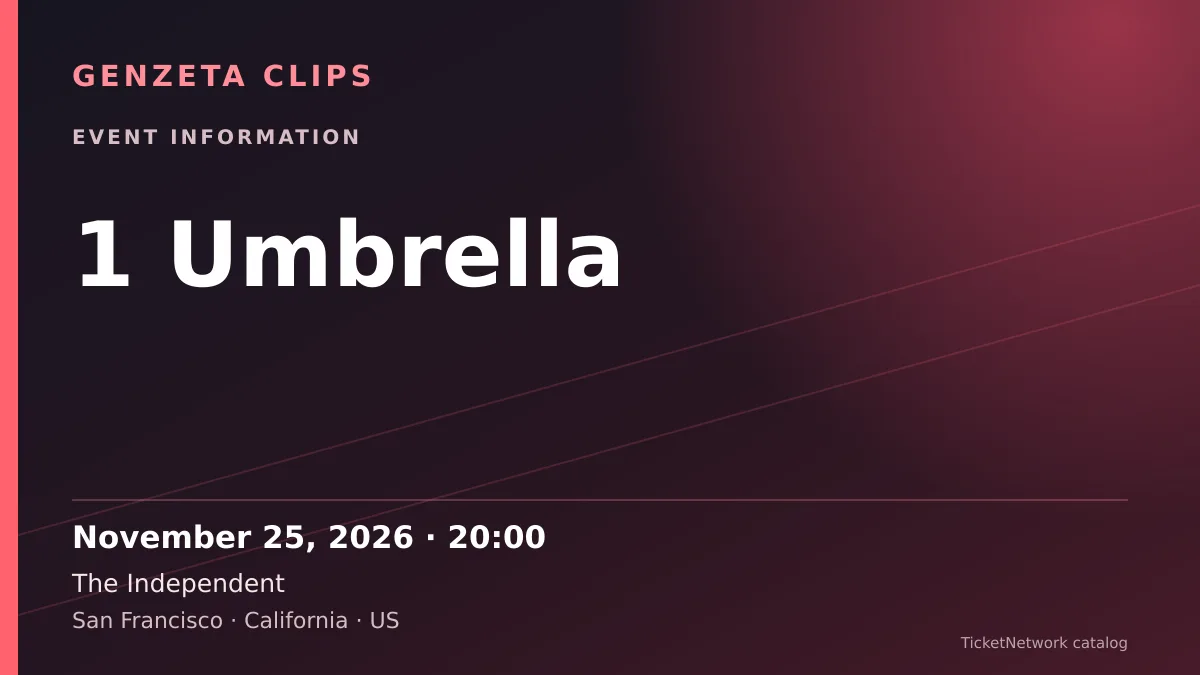 GENZETA CLIPS

EVENT INFORMATION

1 Umbrella

November 25, 2026 · 20:00

The Independent

San Francisco · California · US

TicketNetwork catalog